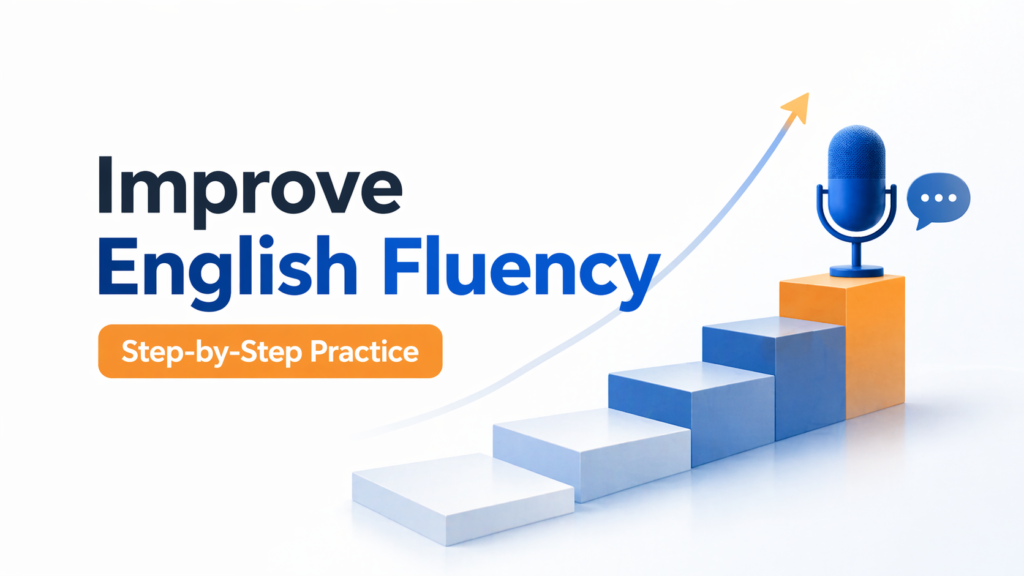 Improve
English Fluency

Step-by-Step Practice